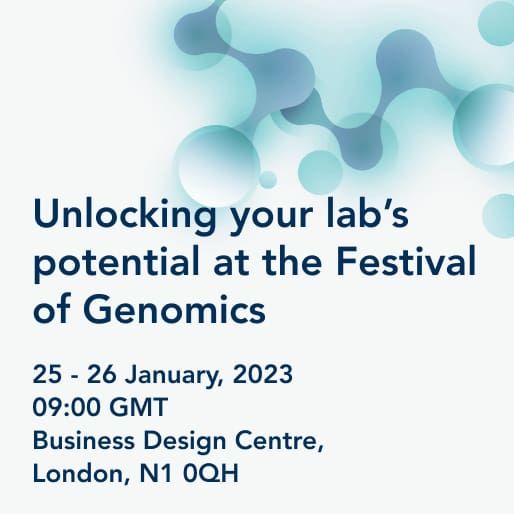 Unlocking your lab's potential at the Festival of Genomics

25 - 26 January, 2023
09:00 GMT
Business Design Centre,
London, N1 0QH